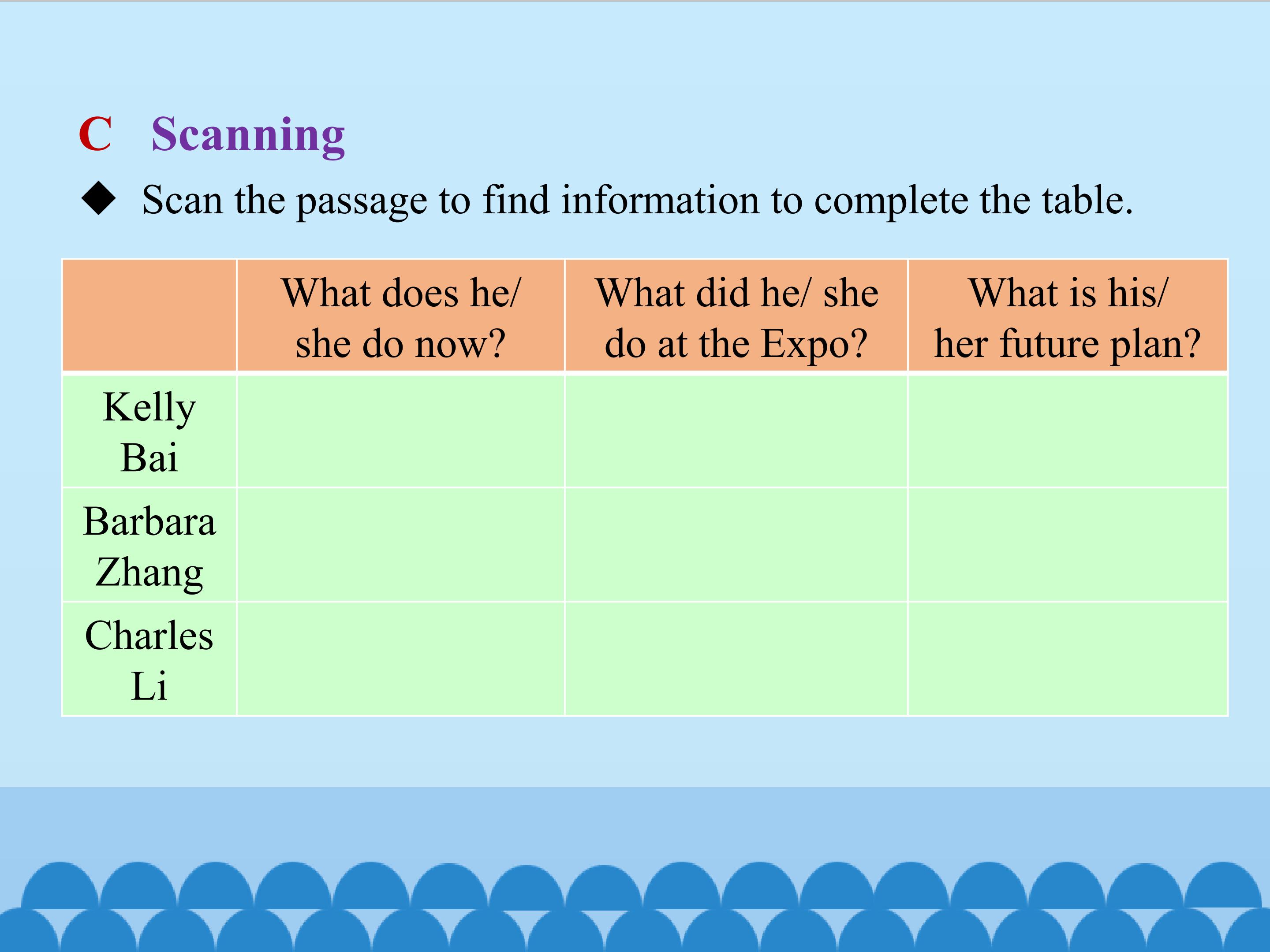 C Scanning

◆ Scan the passage to find information to complete the table.

| | What does he/ she do now? | What did he/ she do at the Expo? | What is his/ her future plan? |
|---|---|---|---|
| Kelly Bai | | | |
| Barbara Zhang | | | |
| Charles Li | | | |